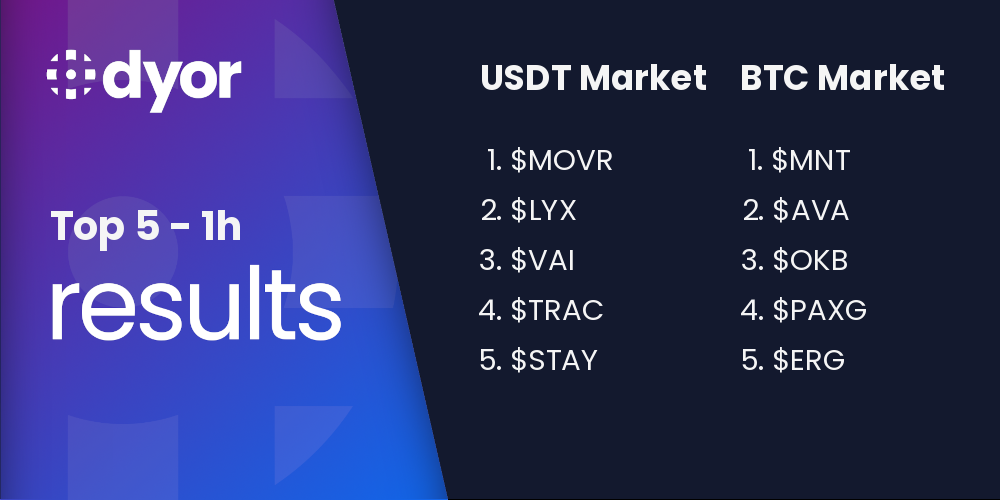 dyor

Top 5 - 1h
results

USDT Market

1. $MOVR
2. $LYX
3. $VAI
4. $TRAC
5. $STAY

BTC Market

1. $MNT
2. $AVA
3. $OKB
4. $PAXG
5. $ERG